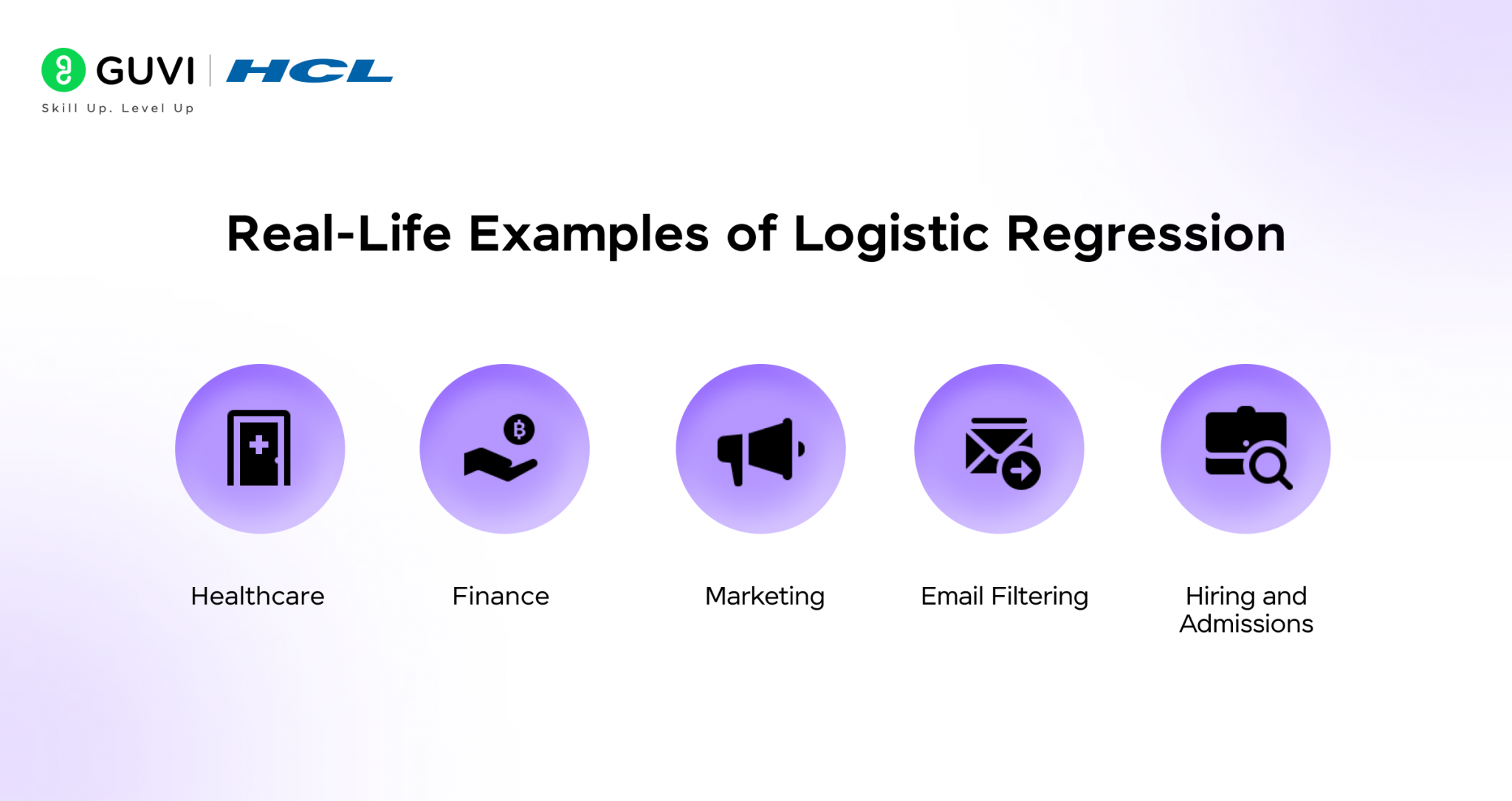 GUVI | HCL
Skill Up. Level Up

Real-Life Examples of Logistic Regression

Healthcare

Finance

Marketing

Email Filtering

Hiring and Admissions